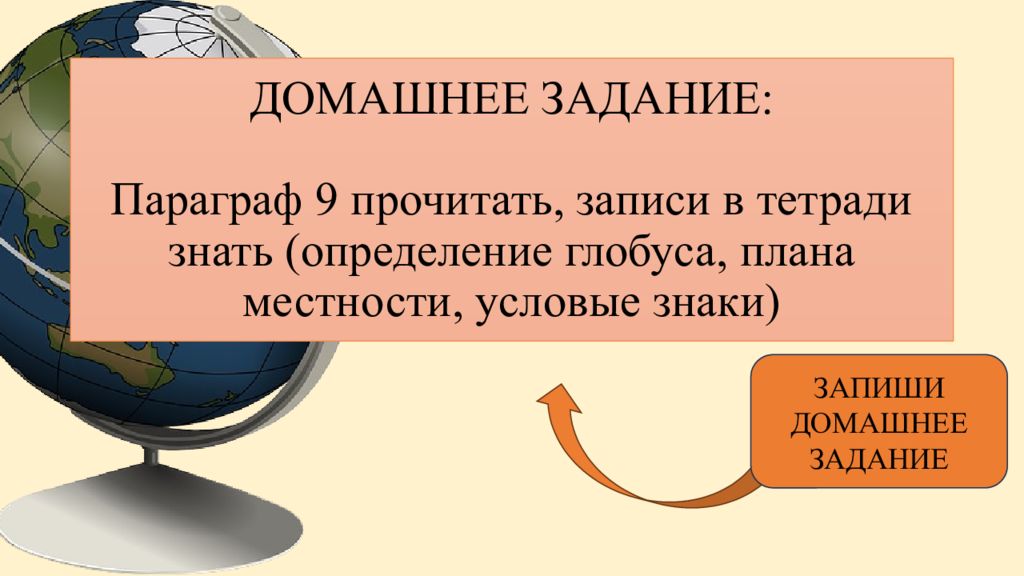 ДОМАШНЕЕ ЗАДАНИЕ:

Параграф 9 прочитать, записи в тетради знать (определение глобуса, плана местности, условые знаки)

ЗАПИШИ ДОМАШНЕЕ ЗАДАНИЕ